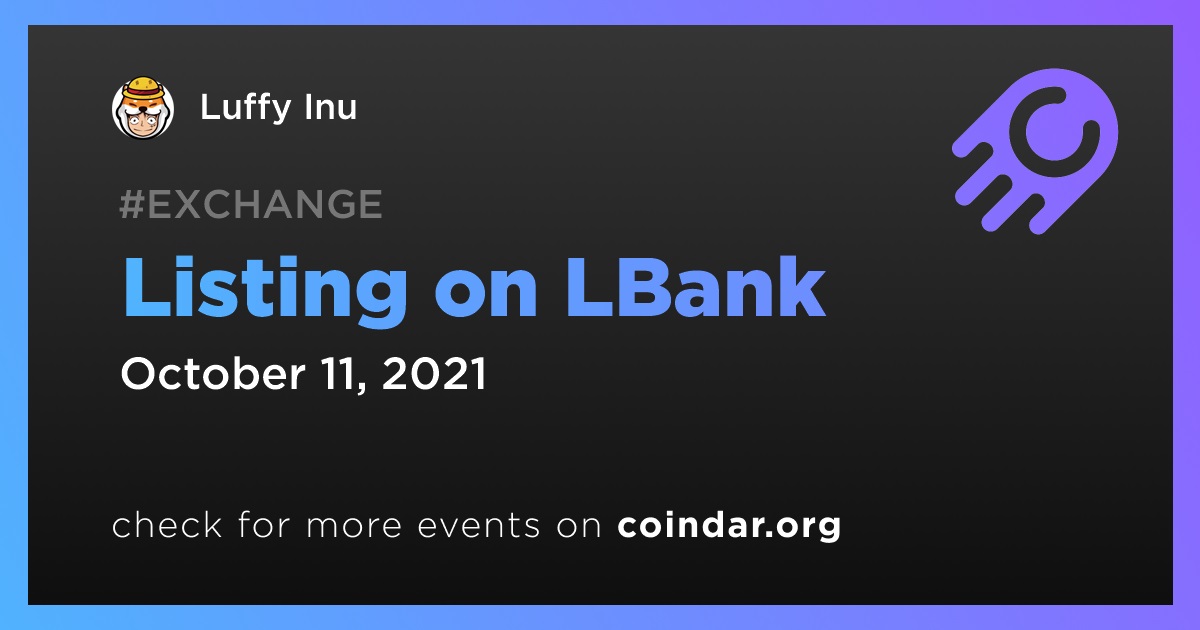 Luffy Inu

#EXCHANGE

Listing on LBank

October 11, 2021

check for more events on coindar.org